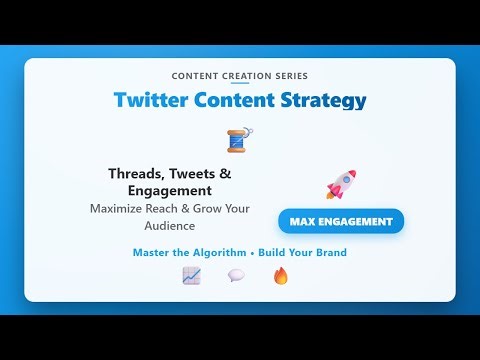 CONTENT CREATION SERIES

Twitter Content Strategy

Threads, Tweets & Engagement

Maximize Reach & Grow Your Audience

MAX ENGAGEMENT

Master the Algorithm • Build Your Brand